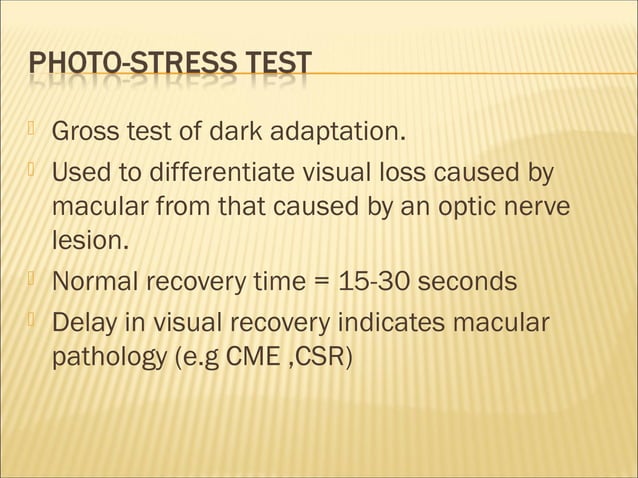 PHOTO-STRESS TEST

Gross test of dark adaptation.

Used to differentiate visual loss caused by macular from that caused by an optic nerve lesion.

Normal recovery time = 15-30 seconds

Delay in visual recovery indicates macular pathology (e.g CME ,CSR)